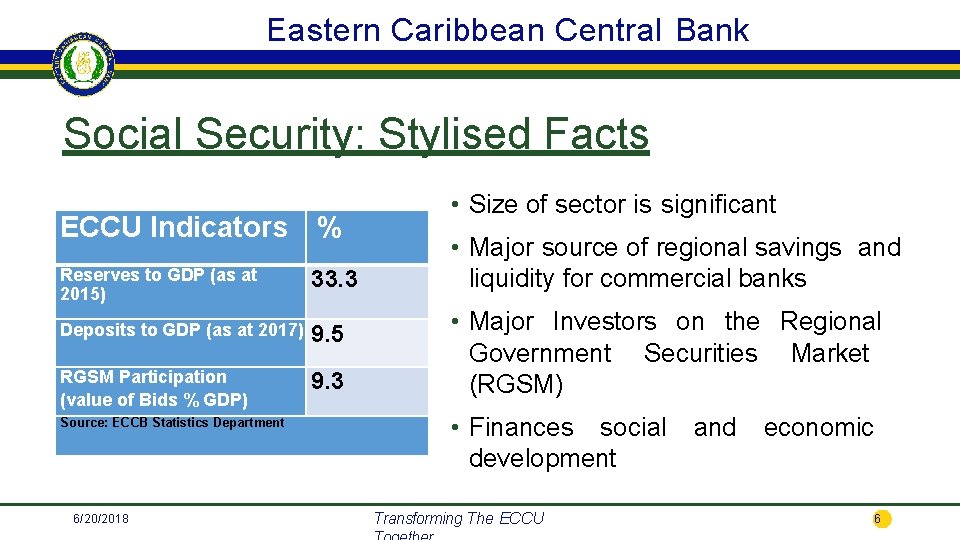 Eastern Caribbean Central Bank

Social Security: Stylised Facts

| ECCU Indicators | % |
|---|---|
| Reserves to GDP (as at 2015) | 33.3 |
| Deposits to GDP (as at 2017) | 9.5 |
| RGSM Participation (value of Bids % GDP) | 9.3 |
| Source: ECCB Statistics Department | |

• Size of sector is significant

• Major source of regional savings and liquidity for commercial banks

• Major Investors on the Regional Government Securities Market (RGSM)

• Finances social and economic development

6/20/2018

Transforming The ECCU Together

6